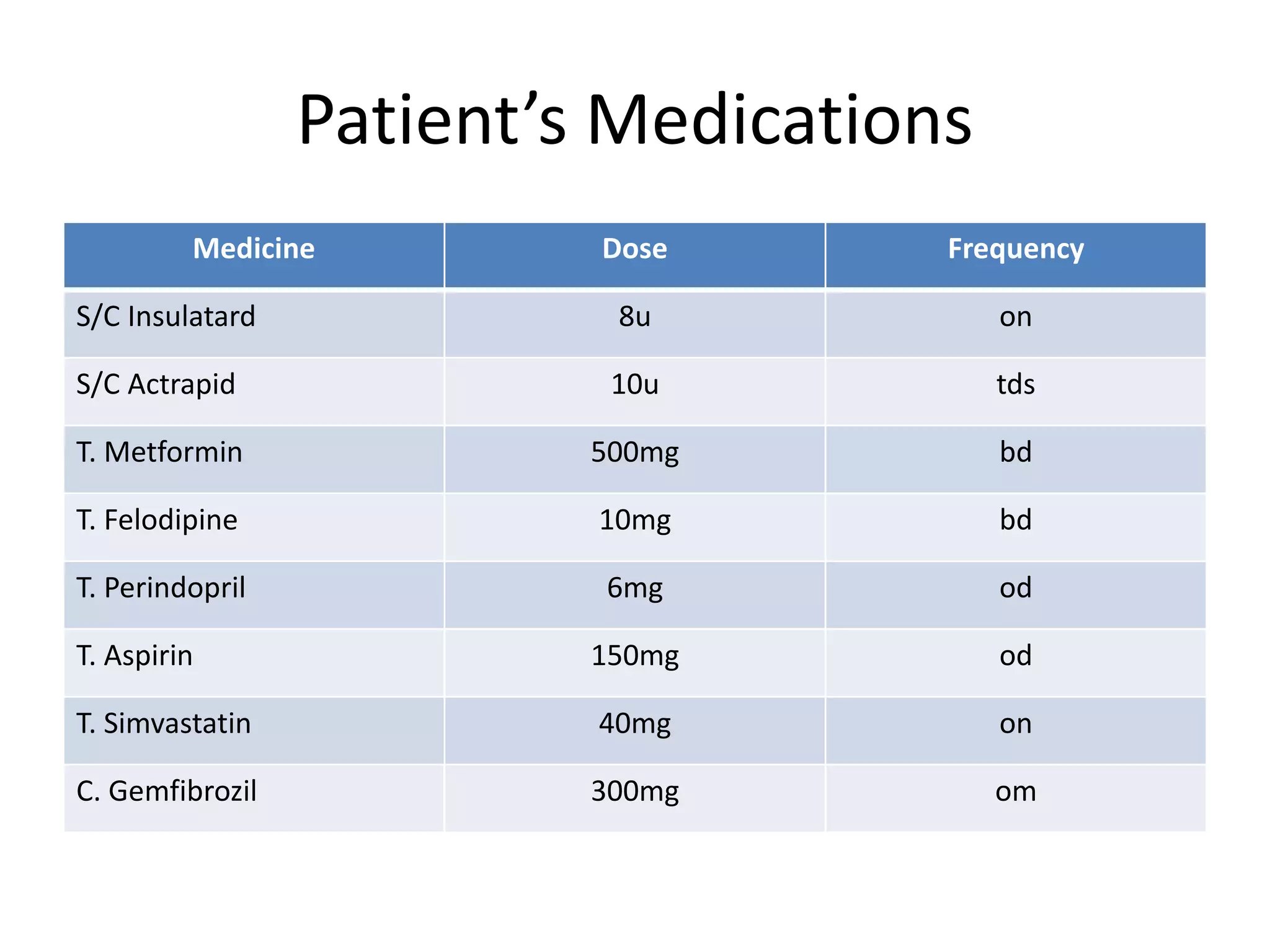 Patient’s Medications

| Medicine | Dose | Frequency |
|---|---|---|
| S/C Insulatard | 8u | on |
| S/C Actrapid | 10u | tds |
| T. Metformin | 500mg | bd |
| T. Felodipine | 10mg | bd |
| T. Perindopril | 6mg | od |
| T. Aspirin | 150mg | od |
| T. Simvastatin | 40mg | on |
| C. Gemfibrozil | 300mg | om |